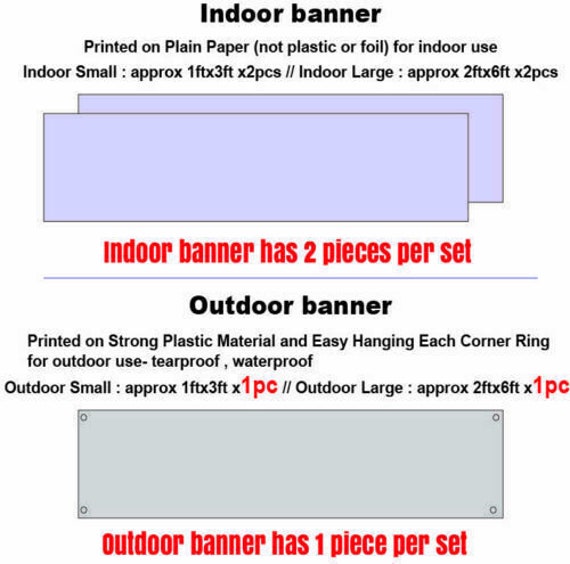 Indoor banner

Printed on Plain Paper (not plastic or foil) for indoor use

Indoor Small : approx 1ftx3ft x2pcs // Indoor Large : approx 2ftx6ft x2pcs

Indoor banner has 2 pieces per set

Outdoor banner

Printed on Strong Plastic Material and Easy Hanging Each Corner Ring for outdoor use- tearproof , waterproof

Outdoor Small : approx 1ftx3ft x1pc // Outdoor Large : approx 2ftx6ft x1pc

Outdoor banner has 1 piece per set